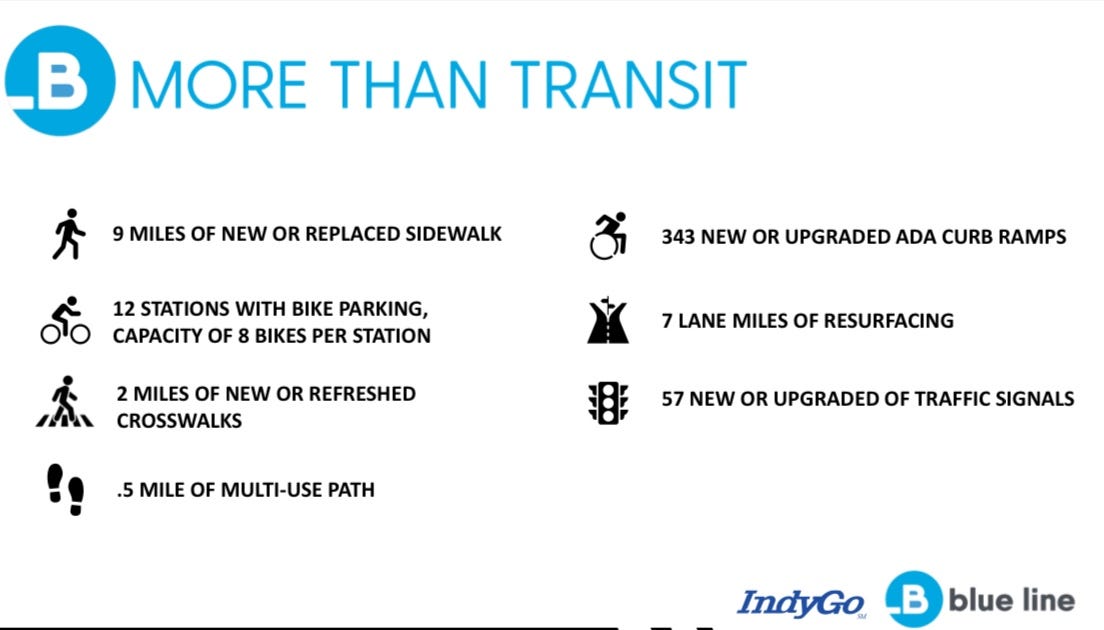 B MORE THAN TRANSIT

9 MILES OF NEW OR REPLACED SIDEWALK

12 STATIONS WITH BIKE PARKING, CAPACITY OF 8 BIKES PER STATION

2 MILES OF NEW OR REFRESHED CROSSWALKS

.5 MILE OF MULTI-USE PATH

343 NEW OR UPGRADED ADA CURB RAMPS

7 LANE MILES OF RESURFACING

57 NEW OR UPGRADED OF TRAFFIC SIGNALS

IndyGo SM B blue line